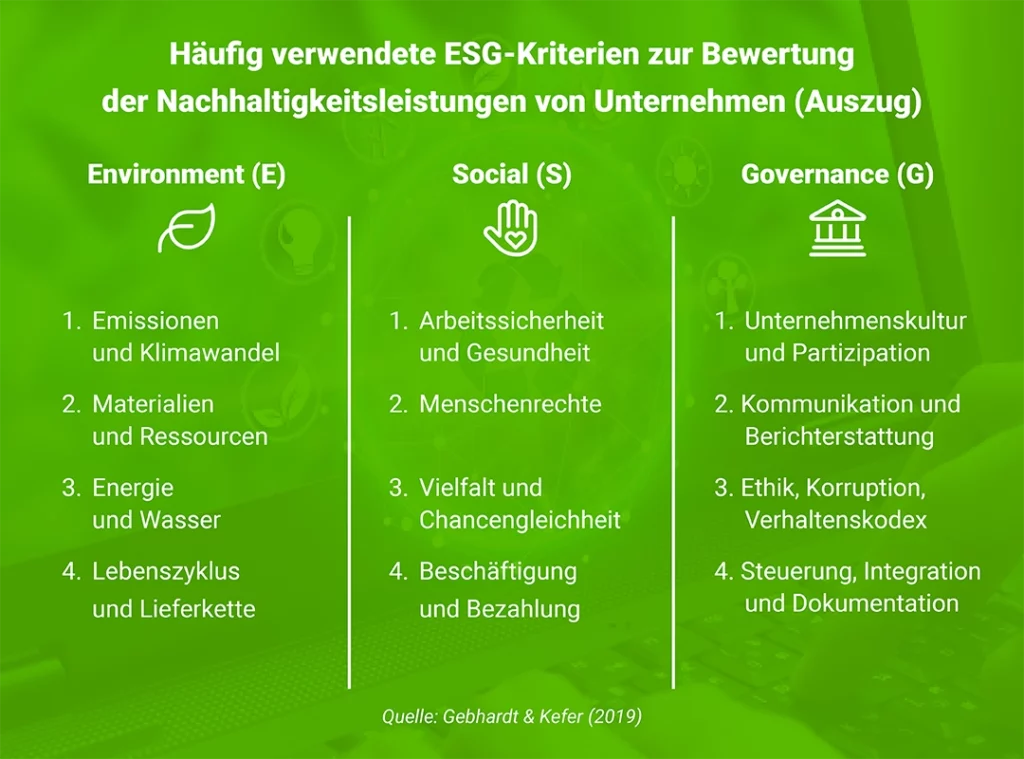 Häufig verwendete ESG-Kriterien zur Bewertung der Nachhaltigkeitsleistungen von Unternehmen (Auszug)

Environment (E)

1. Emissionen und Klimawandel

2. Materialien und Ressourcen

3. Energie und Wasser

4. Lebenszyklus und Lieferkette

Social (S)

1. Arbeitssicherheit und Gesundheit

2. Menschenrechte

3. Vielfalt und Chancengleichheit

4. Beschäftigung und Bezahlung

Governance (G)

1. Unternehmenskultur und Partizipation

2. Kommunikation und Berichterstattung

3. Ethik, Korruption, Verhaltenskodex

4. Steuerung, Integration und Dokumentation

Quelle: Gebhardt & Kefer (2019)